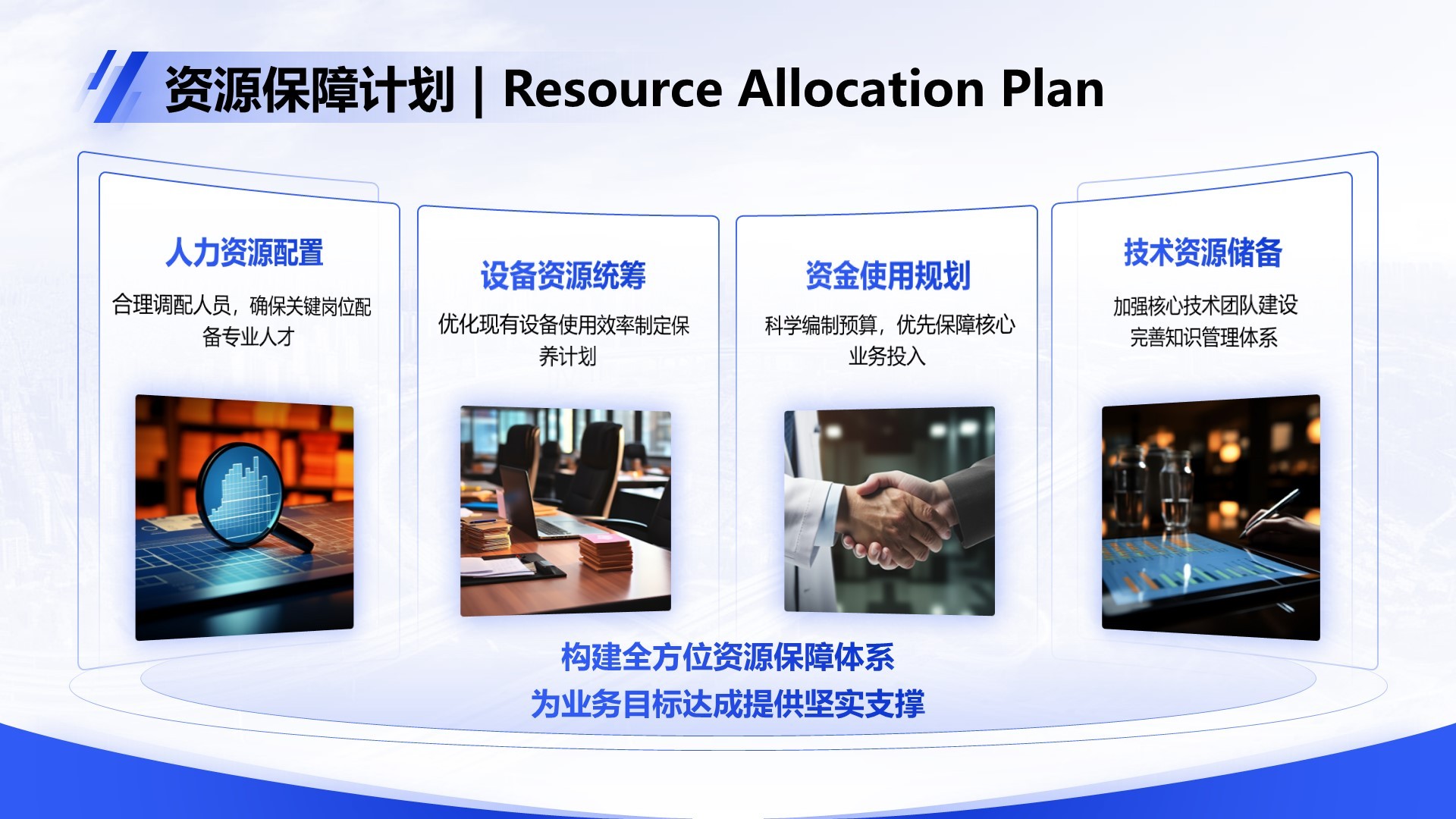 资源保障计划 | Resource Allocation Plan

人力资源配置

合理调配人员，确保关键岗位配备专业人才

设备资源统筹

优化现有设备使用效率制定保养计划

资金使用规划

科学编制预算，优先保障核心业务投入

技术资源储备

加强核心技术团队建设
完善知识管理体系

构建全方位资源保障体系
为业务目标达成提供坚实支撑